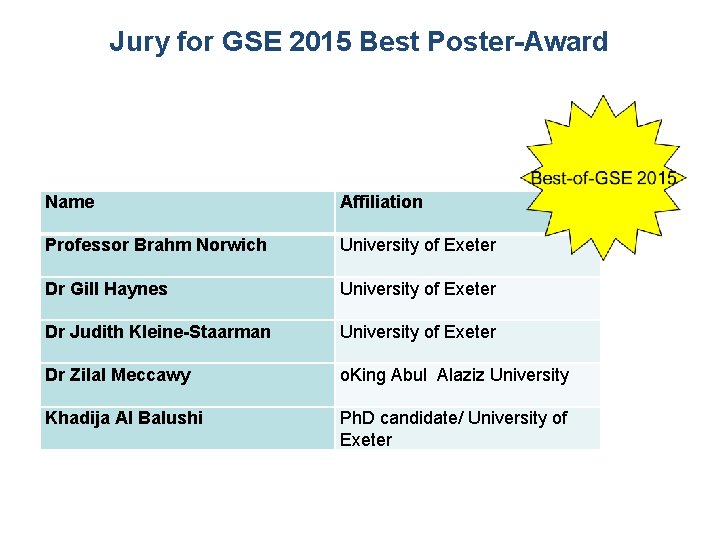 Jury for GSE 2015 Best Poster-Award

Best-of-GSE 2015

| Name | Affiliation |
|---|---|
| Professor Brahm Norwich | University of Exeter |
| Dr Gill Haynes | University of Exeter |
| Dr Judith Kleine-Staarman | University of Exeter |
| Dr Zilal Meccawy | oKing Abul Alaziz University |
| Khadija Al Balushi | PhD candidate/ University of Exeter |